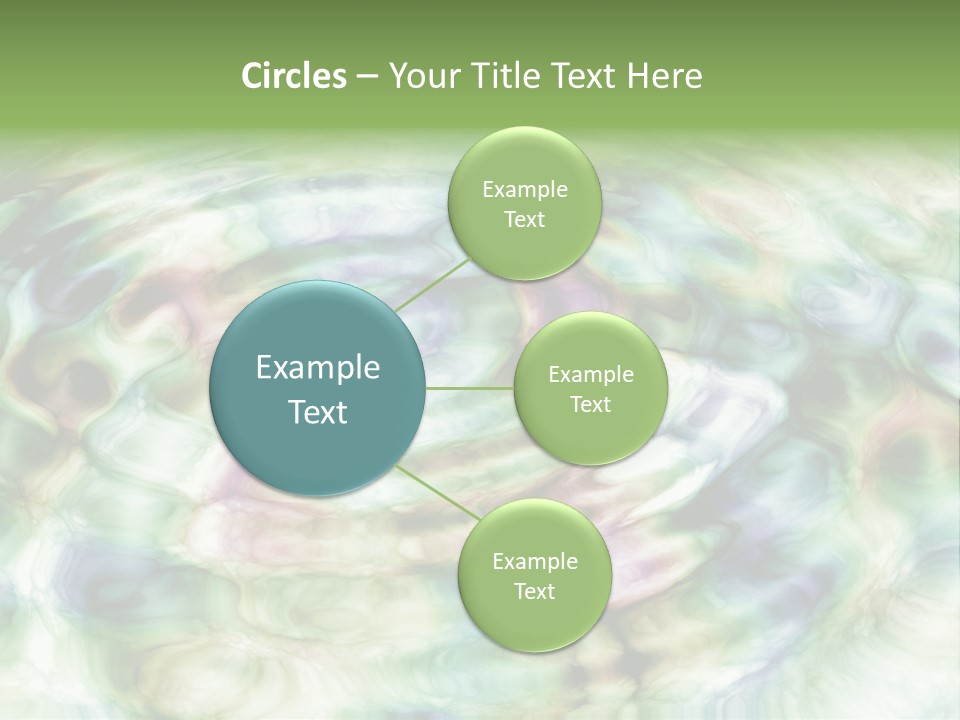 Circles – Your Title Text Here

Example Text

Example Text

Example Text

Example Text